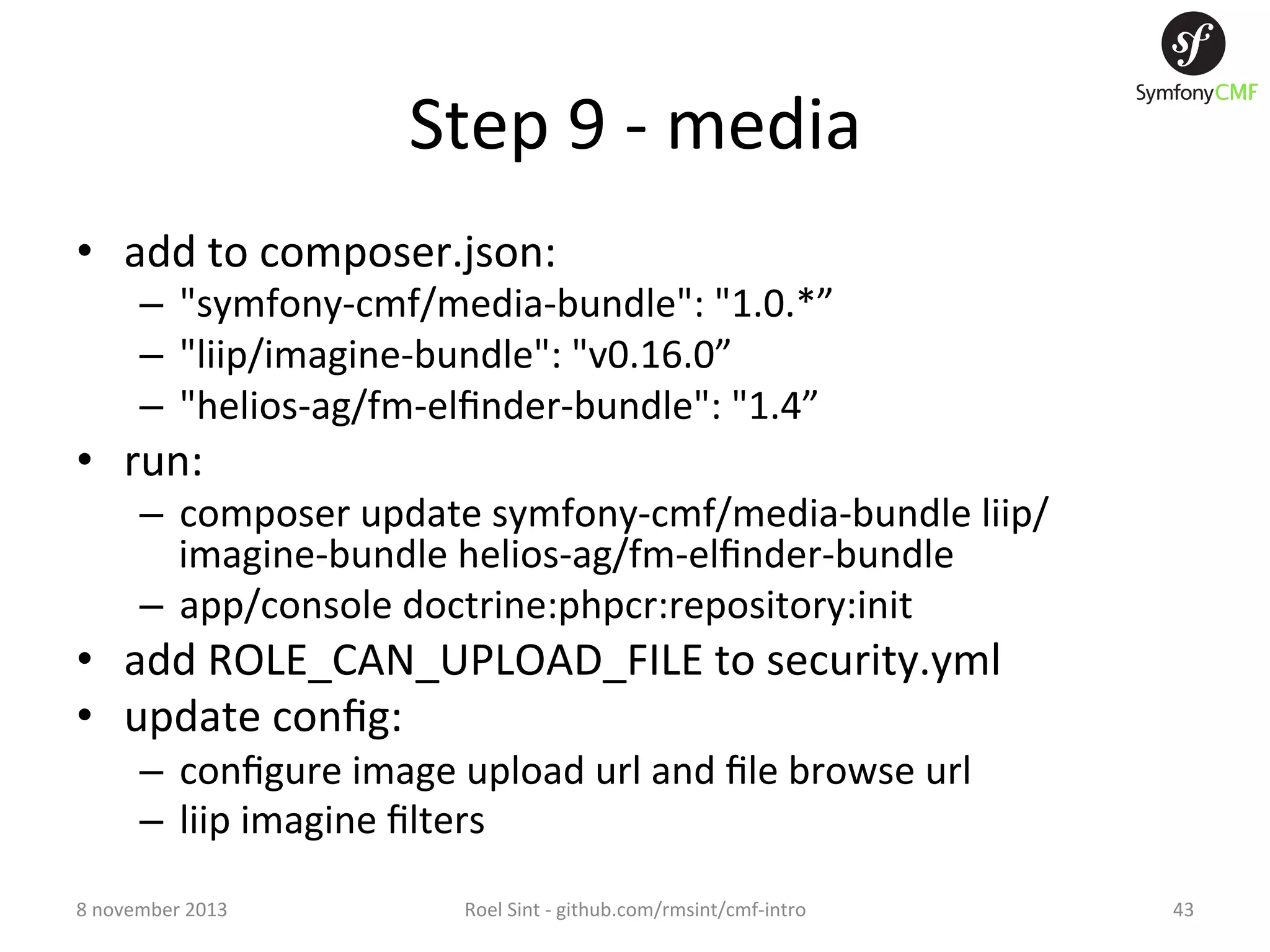 sf
SymfonyCMF

Step 9 - media

• add to composer.json:
– "symfony-cmf/media-bundle": "1.0.*”
– "liip/imagine-bundle": "v0.16.0”
– "helios-ag/fm-elfinder-bundle": "1.4”
• run:
– composer update symfony-cmf/media-bundle liip/imagine-bundle helios-ag/fm-elfinder-bundle
– app/console doctrine:phpcr:repository:init
• add ROLE_CAN_UPLOAD_FILE to security.yml
• update config:
– configure image upload url and file browse url
– liip imagine filters

8 november 2013 Roel Sint - github.com/rmsint/cmf-intro 43